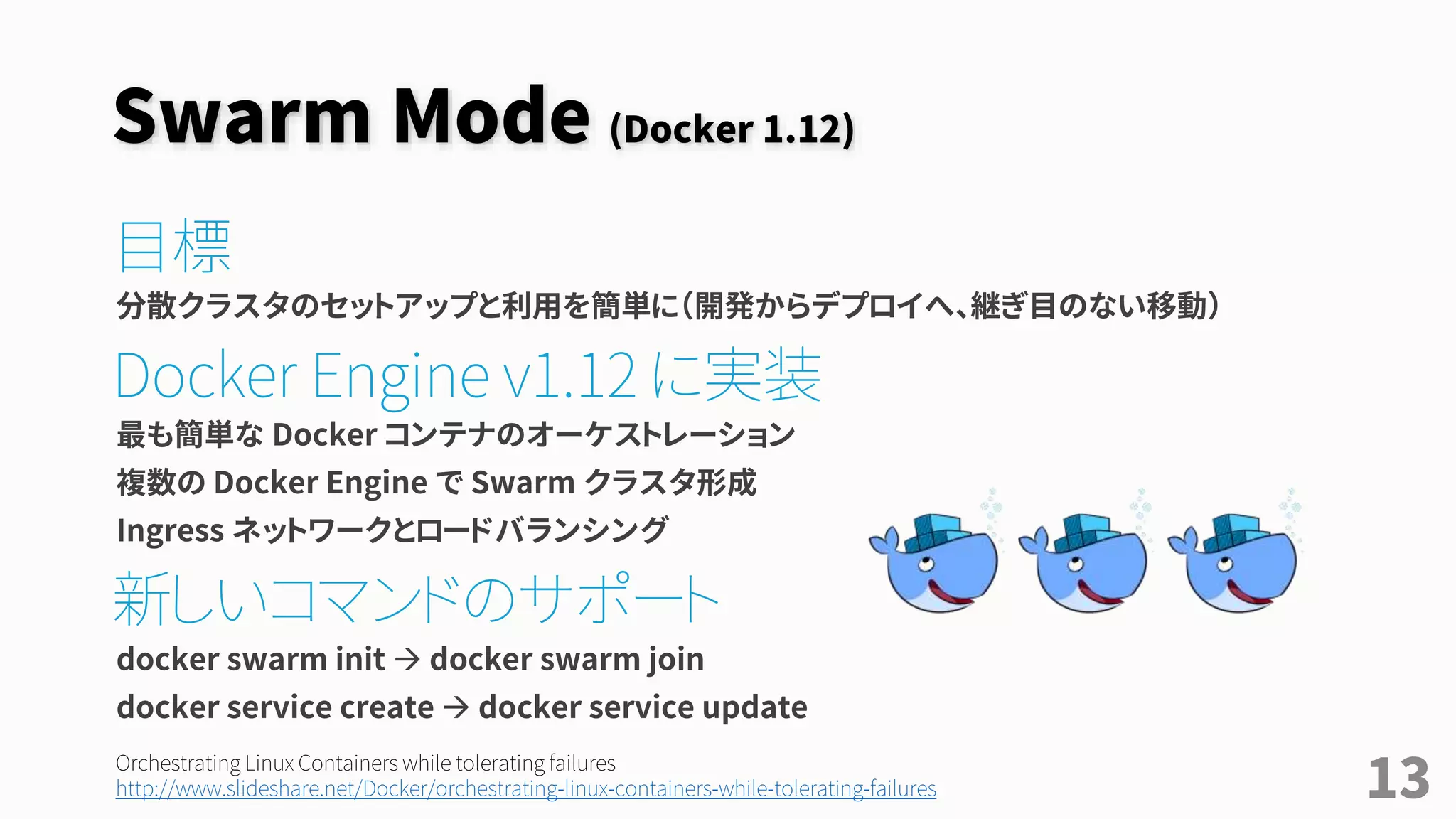 Swarm Mode (Docker 1.12)

目標

分散クラスタのセットアップと利用を簡単に（開発からデプロイへ、継ぎ目のない移動）

Docker Engine v1.12 に実装

最も簡単な Docker コンテナのオーケストレーション

複数の Docker Engine で Swarm クラスタ形成

Ingress ネットワークとロードバランシング

新しいコマンドのサポート

docker swarm init → docker swarm join

docker service create → docker service update

Orchestrating Linux Containers while tolerating failures
http://www.slideshare.net/Docker/orchestrating-linux-containers-while-tolerating-failures

13